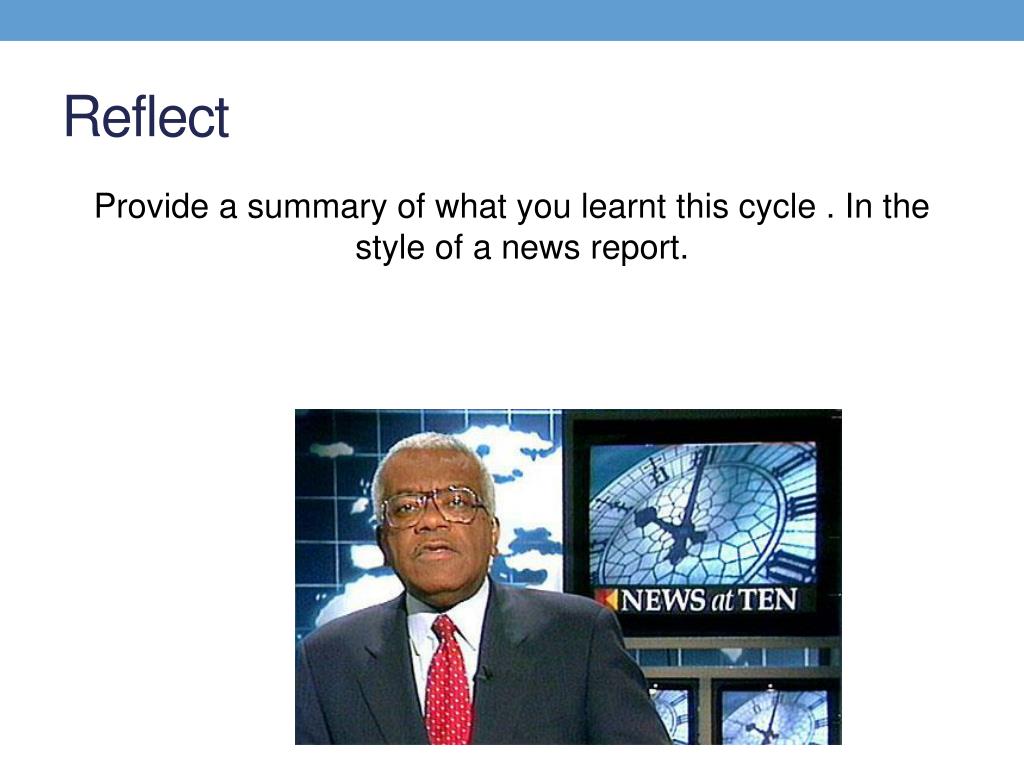 Reflect

Provide a summary of what you learnt this cycle . In the style of a news report.

NEWS at TEN